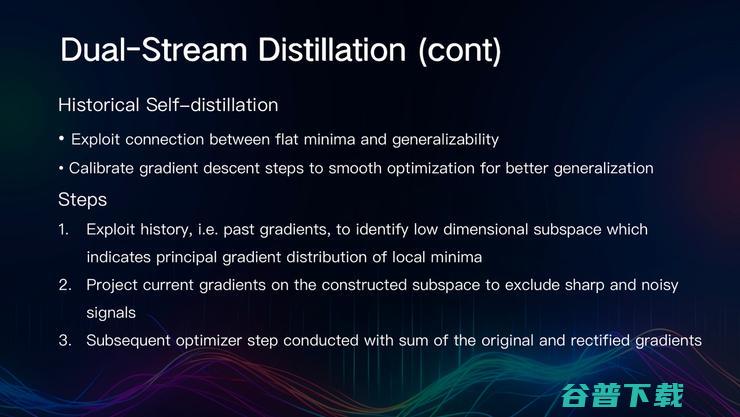 Dual-Stream Distillation (cont)

Historical Self-distillation

• Exploit connection between flat minima and generalizability

• Calibrate gradient descent steps to smooth optimization for better generalization

Steps

1. Exploit history, i.e. past gradients, to identify low dimensional subspace which indicates principal gradient distribution of local minima

2. Project current gradients on the constructed subspace to exclude sharp and noisy signals

3. Subsequent optimizer step conducted with sum of the original and rectified gradients

谷普下载